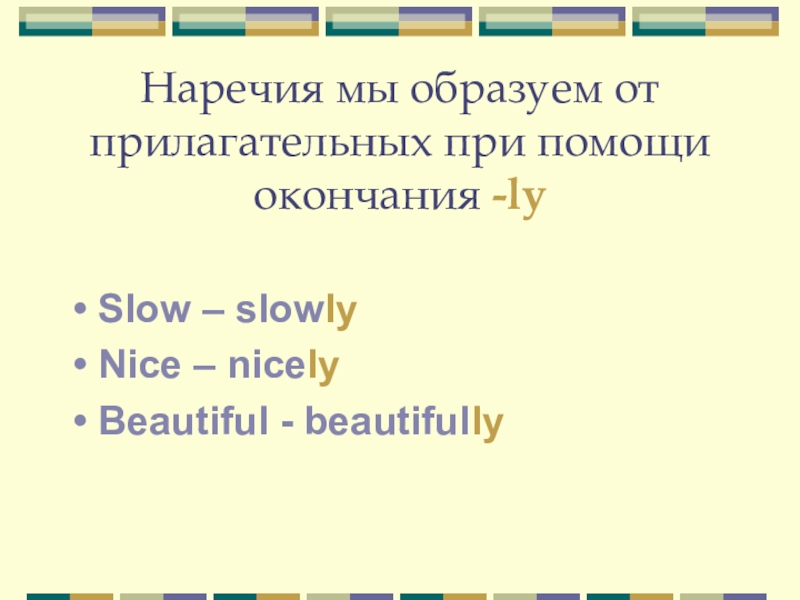 Наречия мы образуем от прилагательных при помощи окончания -ly

• Slow – slowly
• Nice – nicely
• Beautiful - beautifully